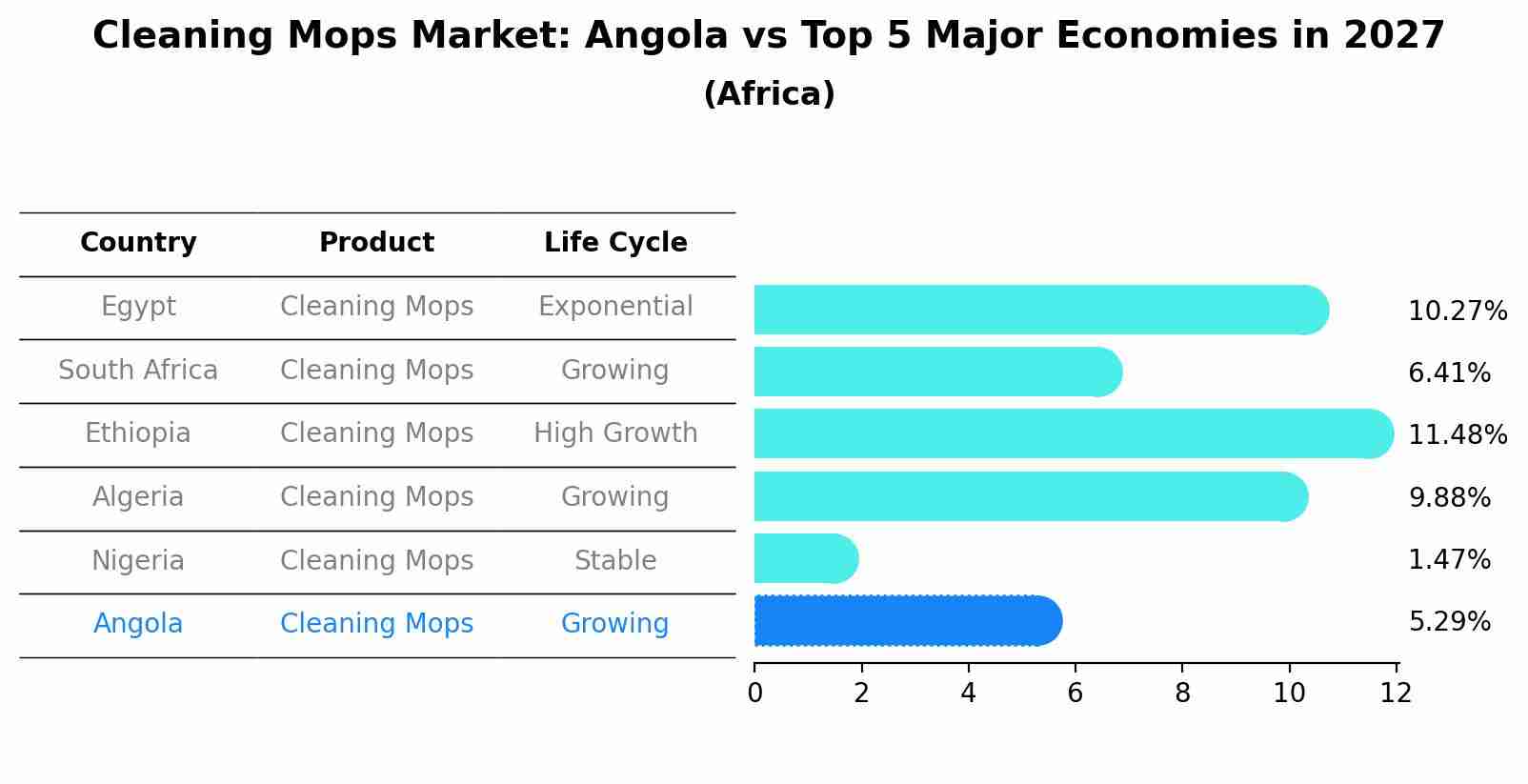 Cleaning Mops Market: Angola vs Top 5 Major Economies in 2027
(Africa)

| Country | Product | Life Cycle |
|---|---|---|
| Egypt | Cleaning Mops | Exponential |
| South Africa | Cleaning Mops | Growing |
| Ethiopia | Cleaning Mops | High Growth |
| Algeria | Cleaning Mops | Growing |
| Nigeria | Cleaning Mops | Stable |
| Angola | Cleaning Mops | Growing |

10.27%
6.41%
11.48%
9.88%
1.47%
5.29%

0 2 4 6 8 10 12